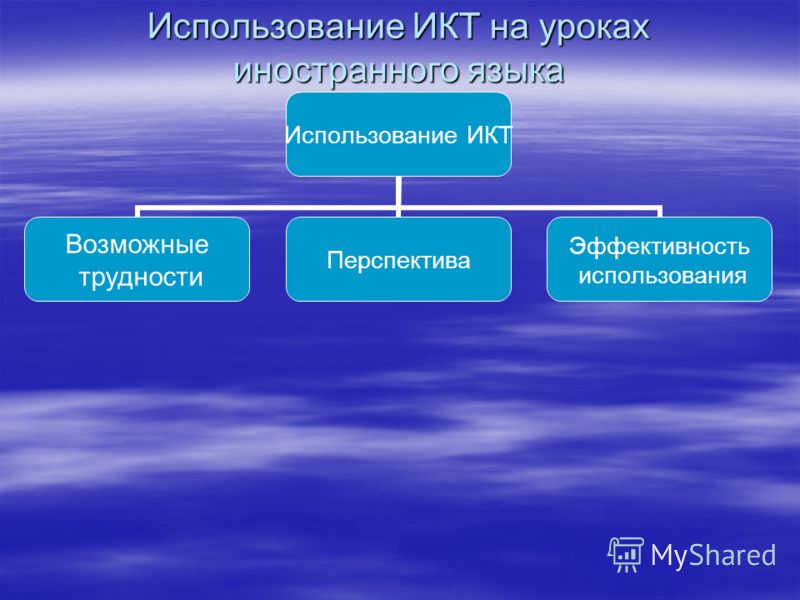 Использование ИКТ на уроках иностранного языка

Использование ИКТ

Возможные трудности

Перспектива

Эффективность использования

MyShared